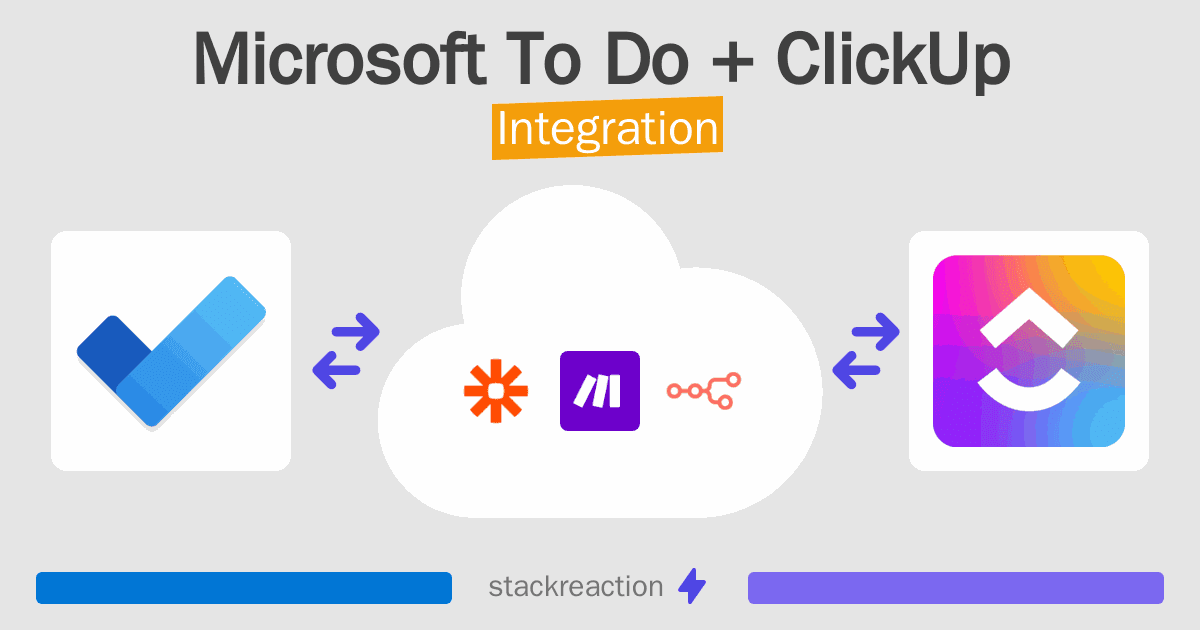 Microsoft To Do + ClickUp
Integration

stackreaction